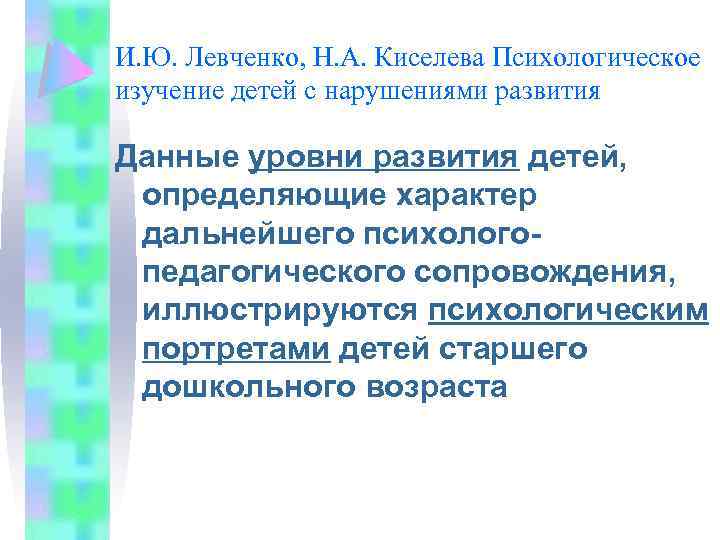 И.Ю. Левченко, Н.А. Киселева Психологическое изучение детей с нарушениями развития

Данные уровни развития детей, определяющие характер дальнейшего психолого-педагогического сопровождения, иллюстрируются психологическим портретами детей старшего дошкольного возраста